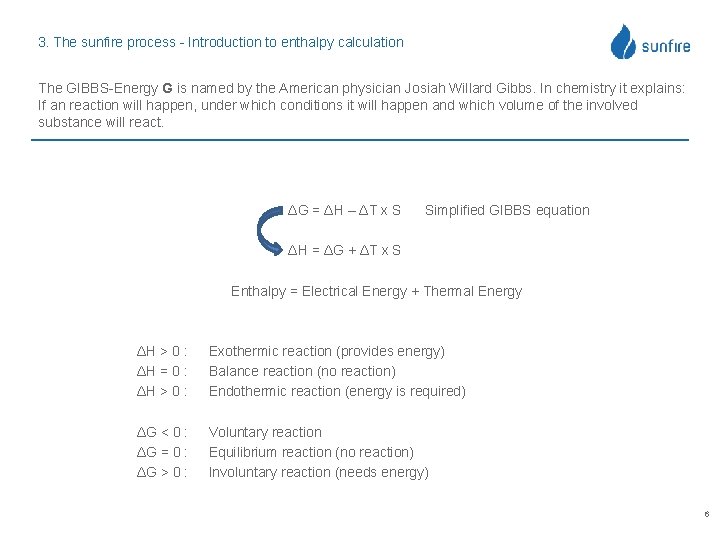 3. The sunfire process - Introduction to enthalpy calculation

sunfire

The GIBBS-Energy **G** is named by the American physician Josiah Willard Gibbs. In chemistry it explains: If an reaction will happen, under which conditions it will happen and which volume of the involved substance will react.

$\Delta G = \Delta H - \Delta T \times S$ Simplified GIBBS equation

$\Delta H = \Delta G + \Delta T \times S$

Enthalpy = Electrical Energy + Thermal Energy

$\Delta H > 0$ : Exothermic reaction (provides energy)
$\Delta H = 0$ : Balance reaction (no reaction)
$\Delta H > 0$ : Endothermic reaction (energy is required)

$\Delta G < 0$ : Voluntary reaction
$\Delta G = 0$ : Equilibrium reaction (no reaction)
$\Delta G > 0$ : Involuntary reaction (needs energy)

6